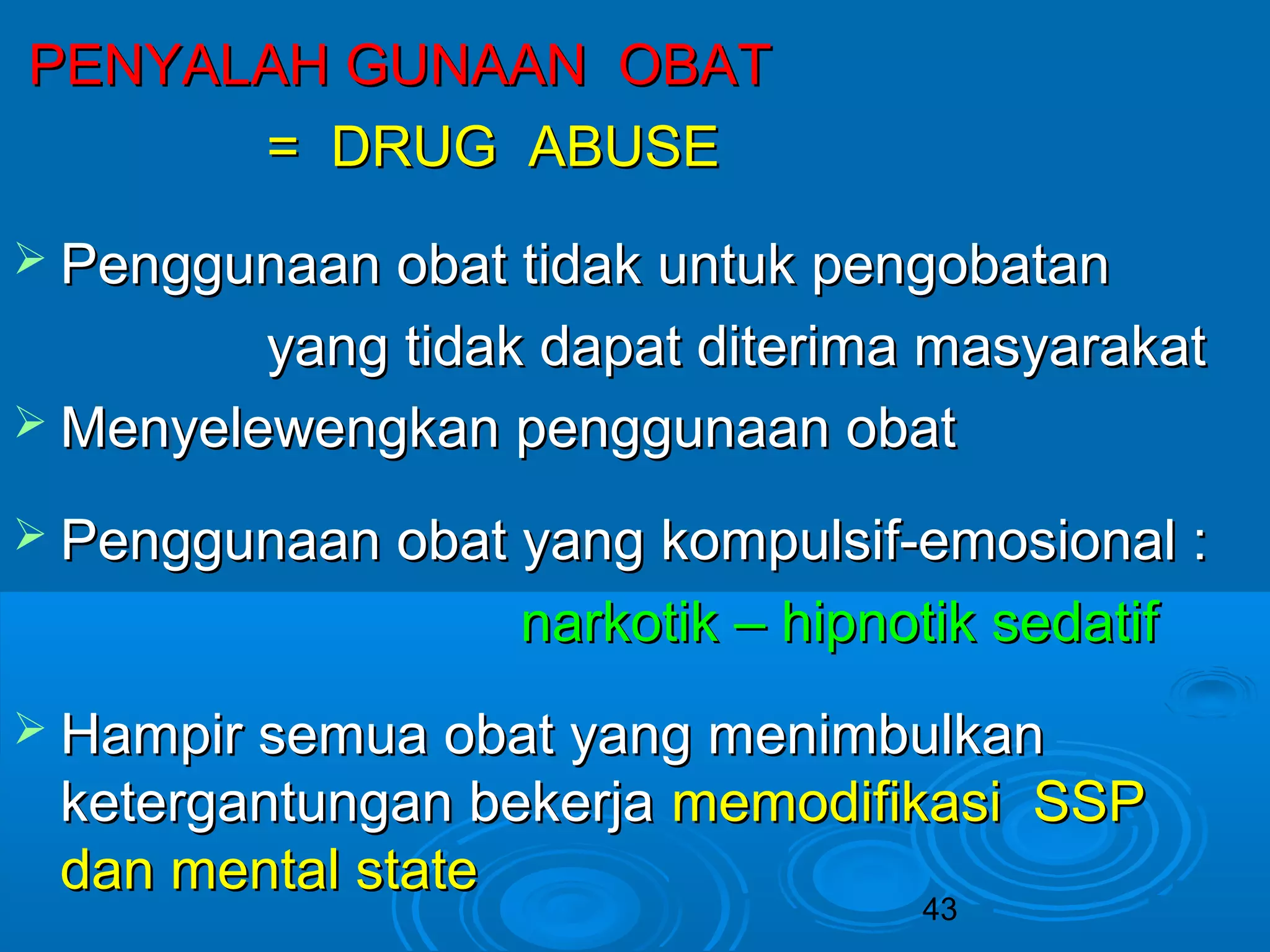 PENYALAH GUNAAN OBAT
= DRUG ABUSE

➢ Penggunaan obat tidak untuk pengobatan yang tidak dapat diterima masyarakat

➢ Menyelewengkan penggunaan obat

➢ Penggunaan obat yang kompulsif-emosional : narkotik – hipnotik sedatif

➢ Hampir semua obat yang menimbulkan ketergantungan bekerja memodifikasi SSP dan mental state

43